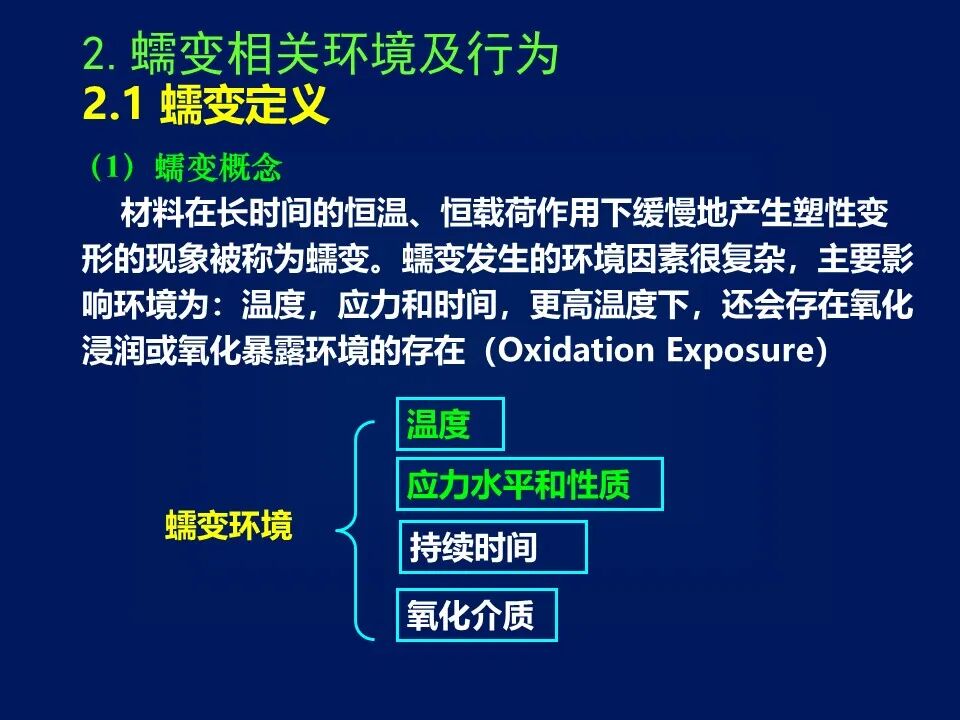 2. 蠕变相关环境及行为
2.1 蠕变定义

（1）蠕变概念

材料在长时间的恒温、恒载荷作用下缓慢地产生塑性变形的现象被称为蠕变。蠕变发生的环境因素很复杂，主要影响环境为：温度，应力和时间，更高温度下，还会存在氧化浸润或氧化暴露环境的存在（Oxidation Exposure）

蠕变环境

温度

应力水平和性质

持续时间

氧化介质